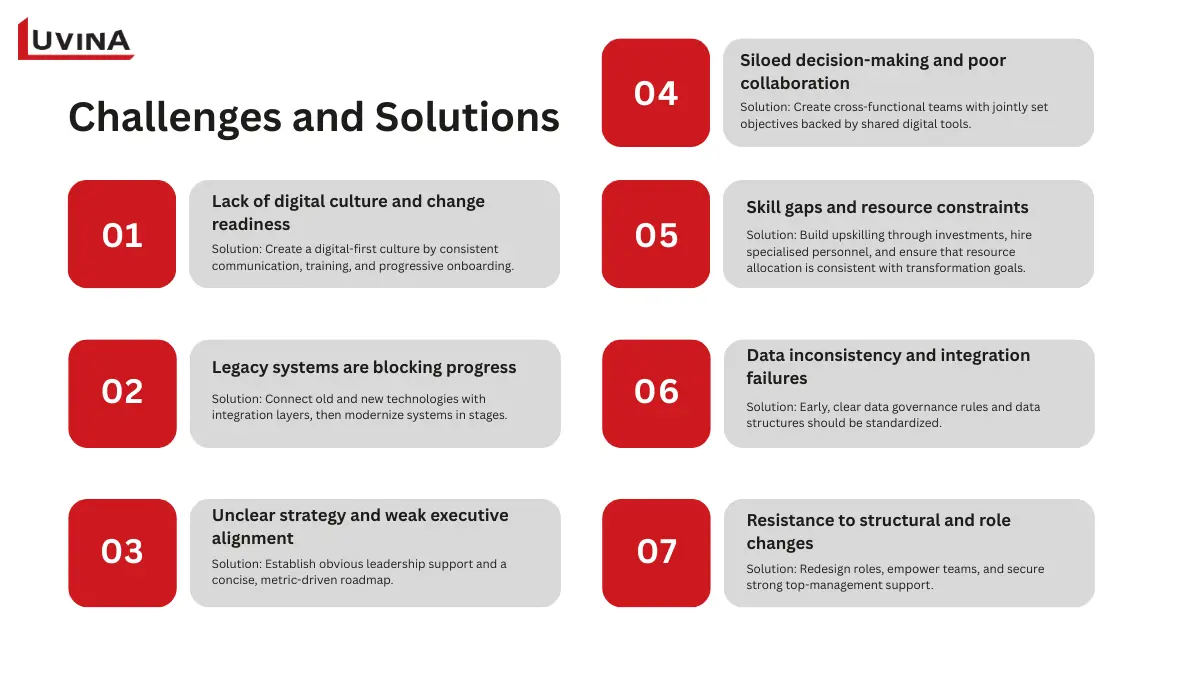 LUVINA

Challenges and Solutions

01
Lack of digital culture and change readiness
Solution: Create a digital-first culture by consistent communication, training, and progressive onboarding.

02
Legacy systems are blocking progress
Solution: Connect old and new technologies with integration layers, then modernize systems in stages.

03
Unclear strategy and weak executive alignment
Solution: Establish obvious leadership support and a concise, metric-driven roadmap.

04
Siloed decision-making and poor collaboration
Solution: Create cross-functional teams with jointly set objectives backed by shared digital tools.

05
Skill gaps and resource constraints
Solution: Build upskilling through investments, hire specialised personnel, and ensure that resource allocation is consistent with transformation goals.

06
Data inconsistency and integration failures
Solution: Early, clear data governance rules and data structures should be standardized.

07
Resistance to structural and role changes
Solution: Redesign roles, empower teams, and secure strong top-management support.